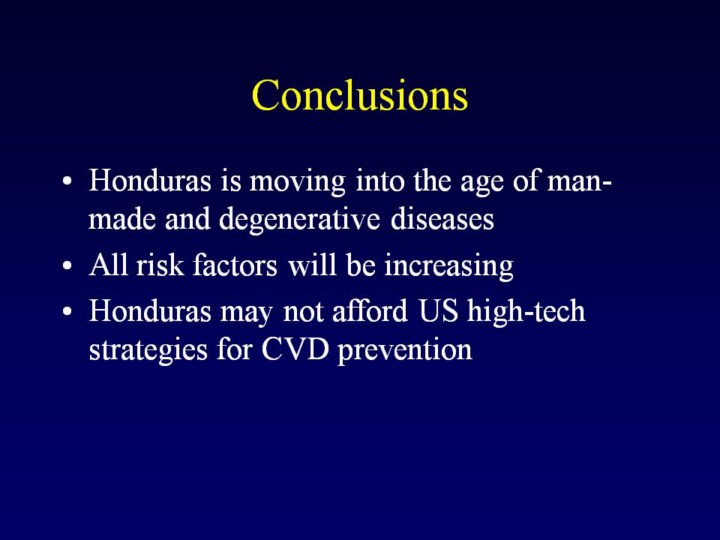 Conclusions

• Honduras is moving into the age of man-made and degenerative diseases
• All risk factors will be increasing
• Honduras may not afford US high-tech strategies for CVD prevention